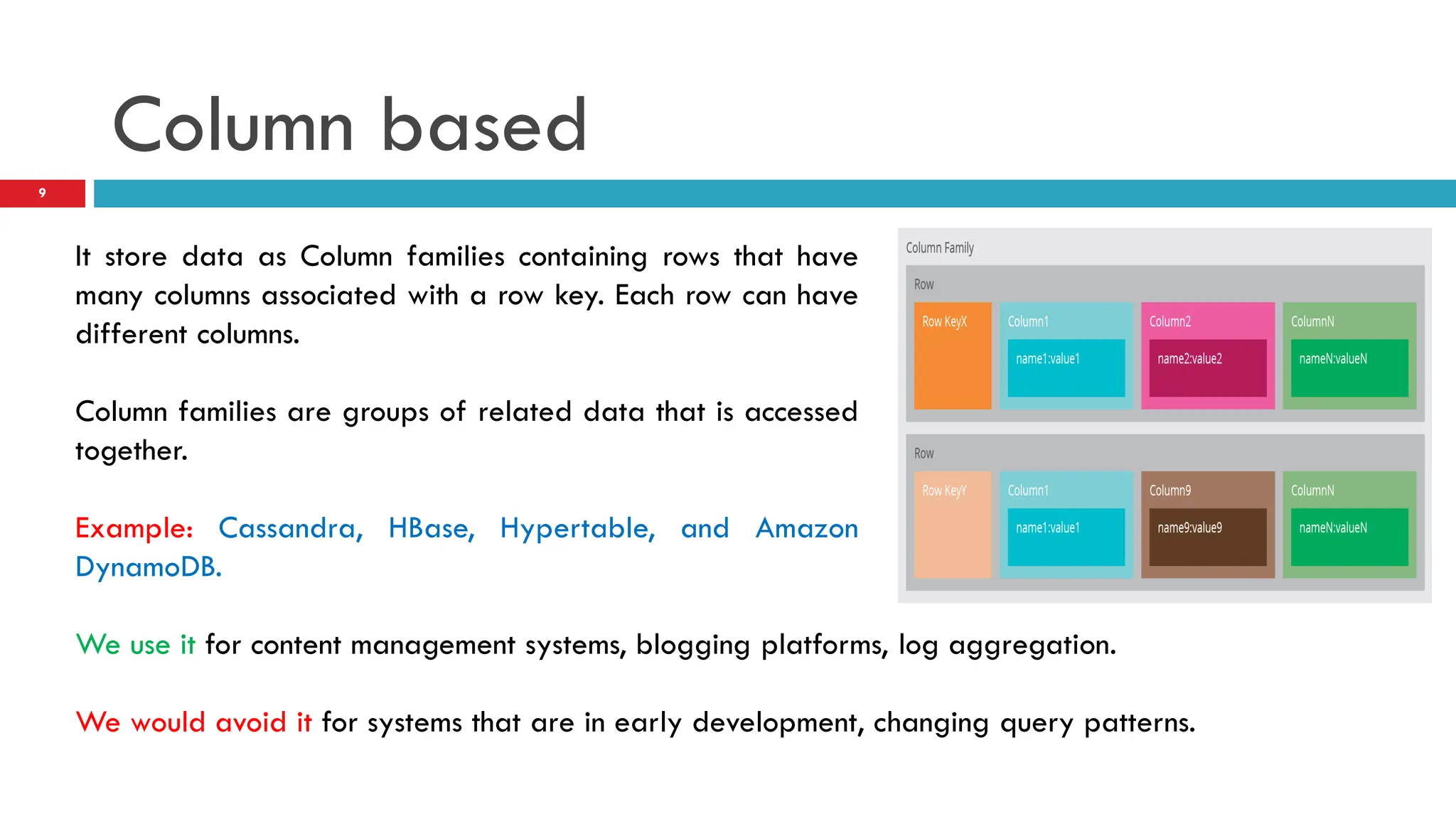 Column based

9

It store data as Column families containing rows that have many columns associated with a row key. Each row can have different columns.

Column families are groups of related data that is accessed together.

Example: Cassandra, HBase, Hypertable, and Amazon DynamoDB.

Column Family

Row

Row KeyX

Column1

name1:value1

Column2

name2:value2

ColumnN

nameN:valueN

Row

Row KeyY

Column1

name1:value1

Column9

name9:value9

ColumnN

nameN:valueN

We use it for content management systems, blogging platforms, log aggregation.

We would avoid it for systems that are in early development, changing query patterns.